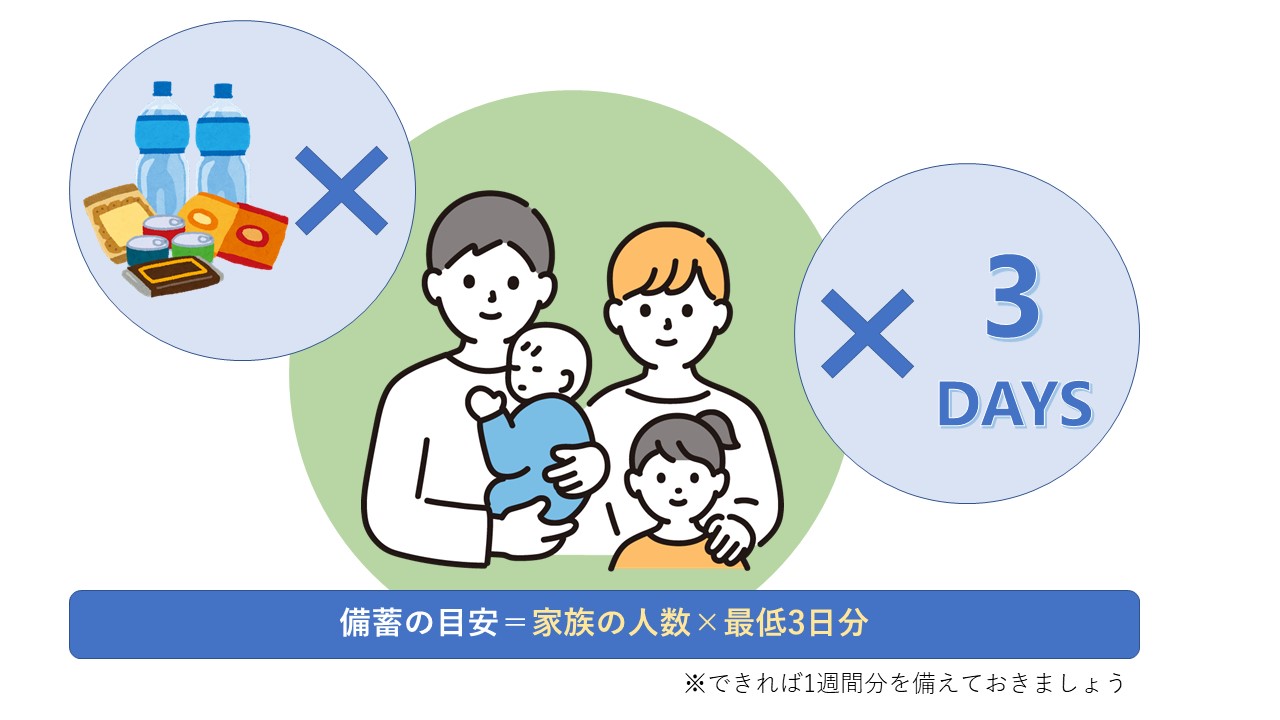 ×

× 3 DAYS

備蓄の目安＝家族の人数×最低3日分

※できれば1週間分を備えておきましょう